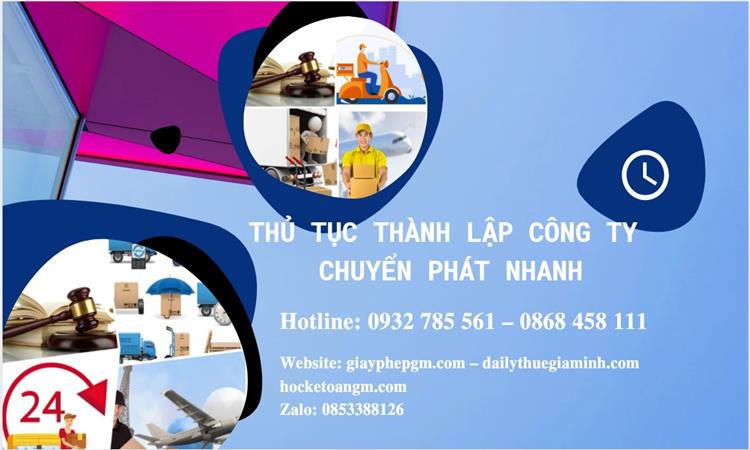 THỦ TỤC THÀNH LẬP CÔNG TY CHUYỂN PHÁT NHANH

Hotline: 0932 785 561 – 0868 458 111

Website: giayphepgm.com – dailythuegiaminh.com
hocketoangm.com
Zalo: 0853388126

24